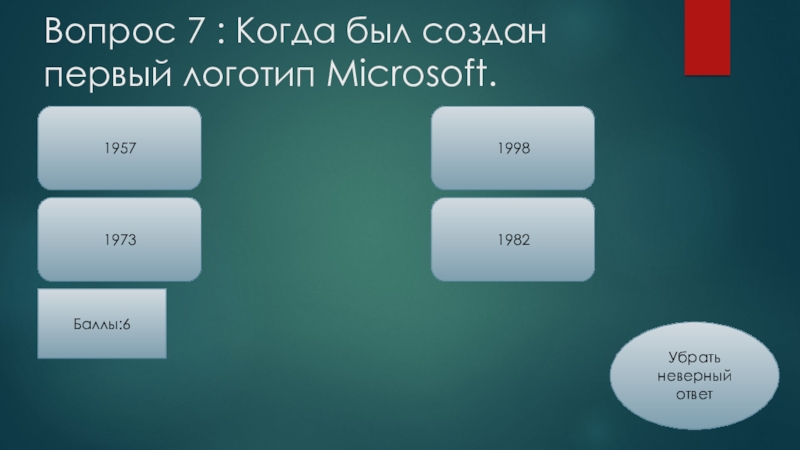 Вопрос 7 : Когда был создан первый логотип Microsoft.

1957

1998

1973

1982

Баллы:6

Убрать неверный ответ